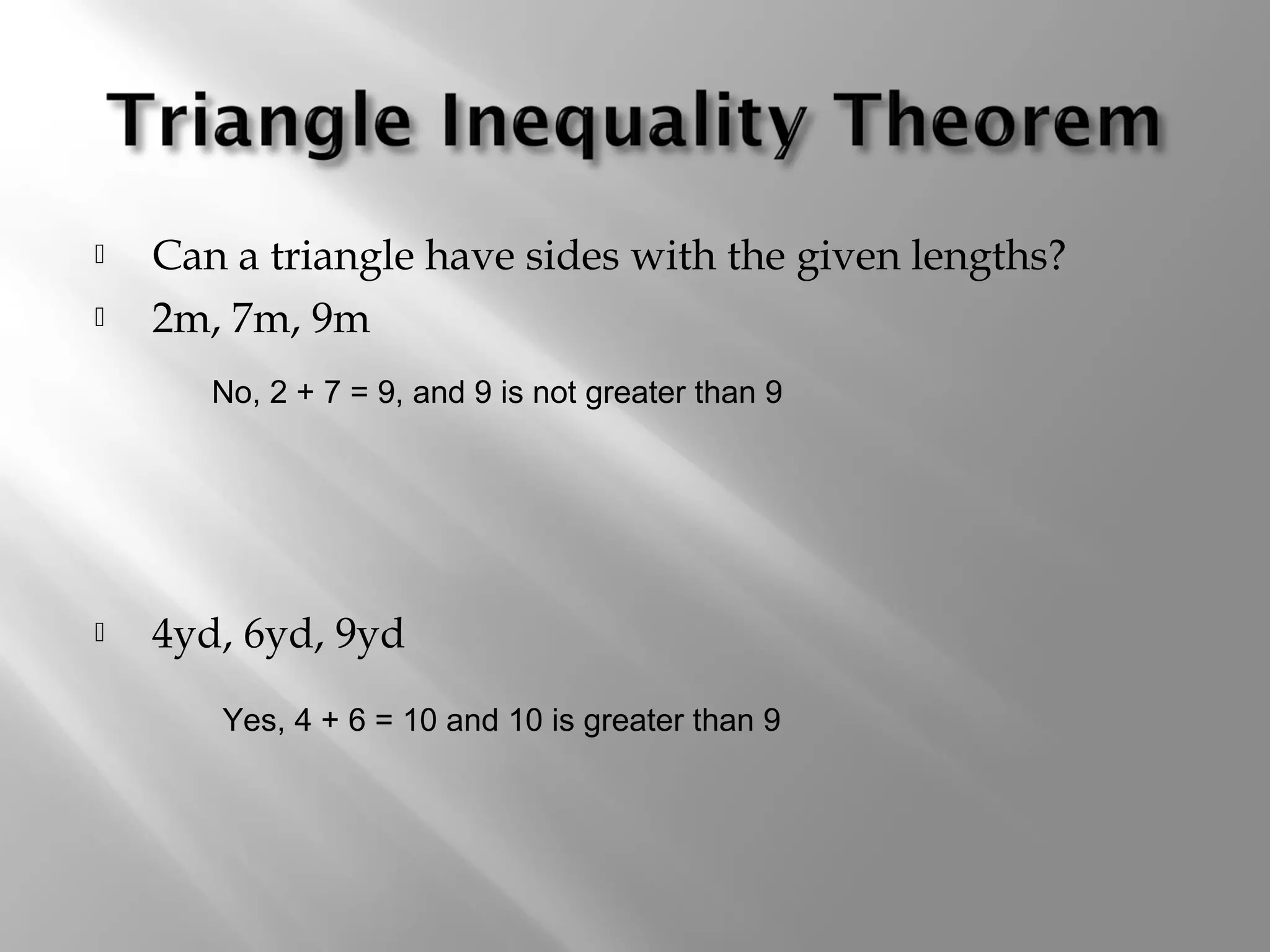 Triangle Inequality Theorem

Can a triangle have sides with the given lengths?

2m, 7m, 9m

No, 2 + 7 = 9, and 9 is not greater than 9

4yd, 6yd, 9yd

Yes, 4 + 6 = 10 and 10 is greater than 9